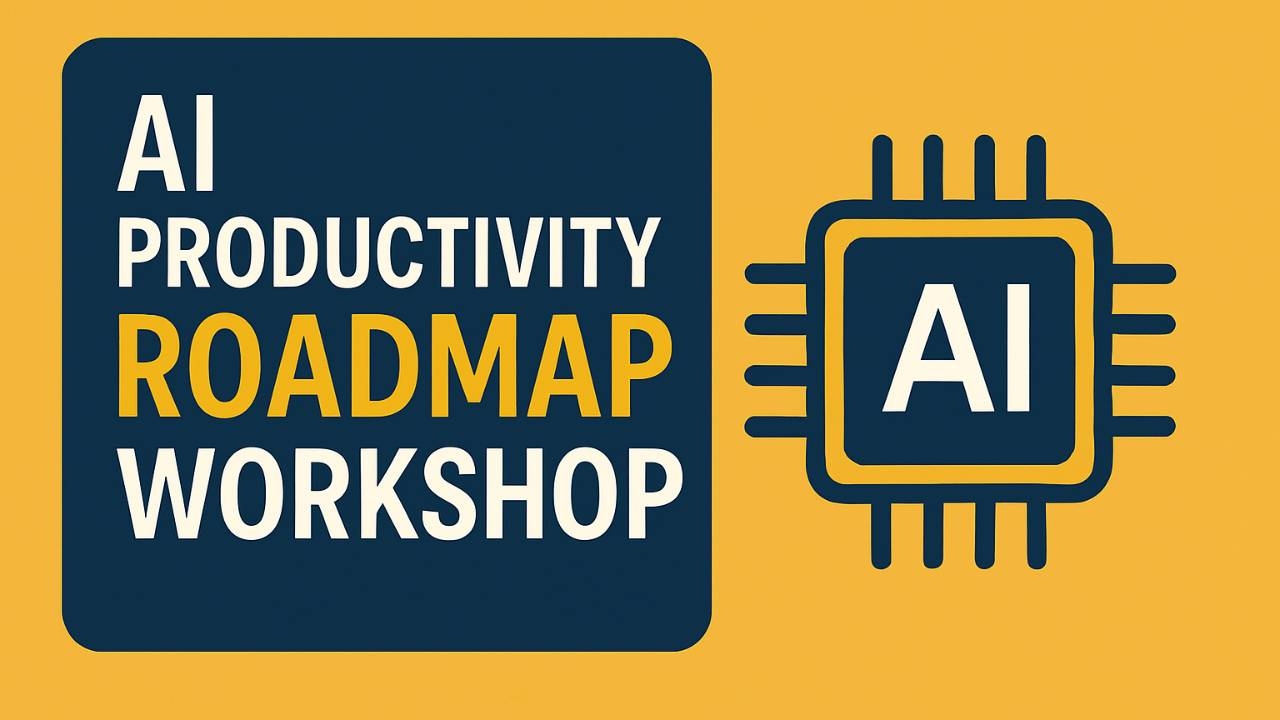 AI
PRODUCTIVITY
ROADMAP
WORKSHOP

AI